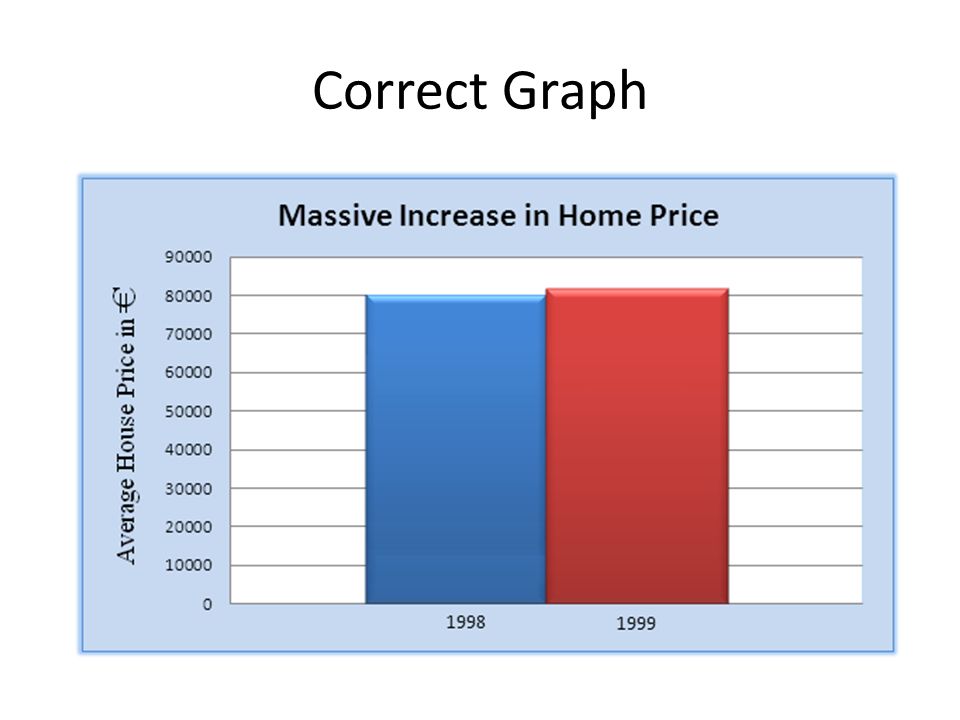 Correct Graph

Massive Increase in Home Price

Average House Price in €

90000
80000
70000
60000
50000
40000
30000
20000
10000
0

1998
1999